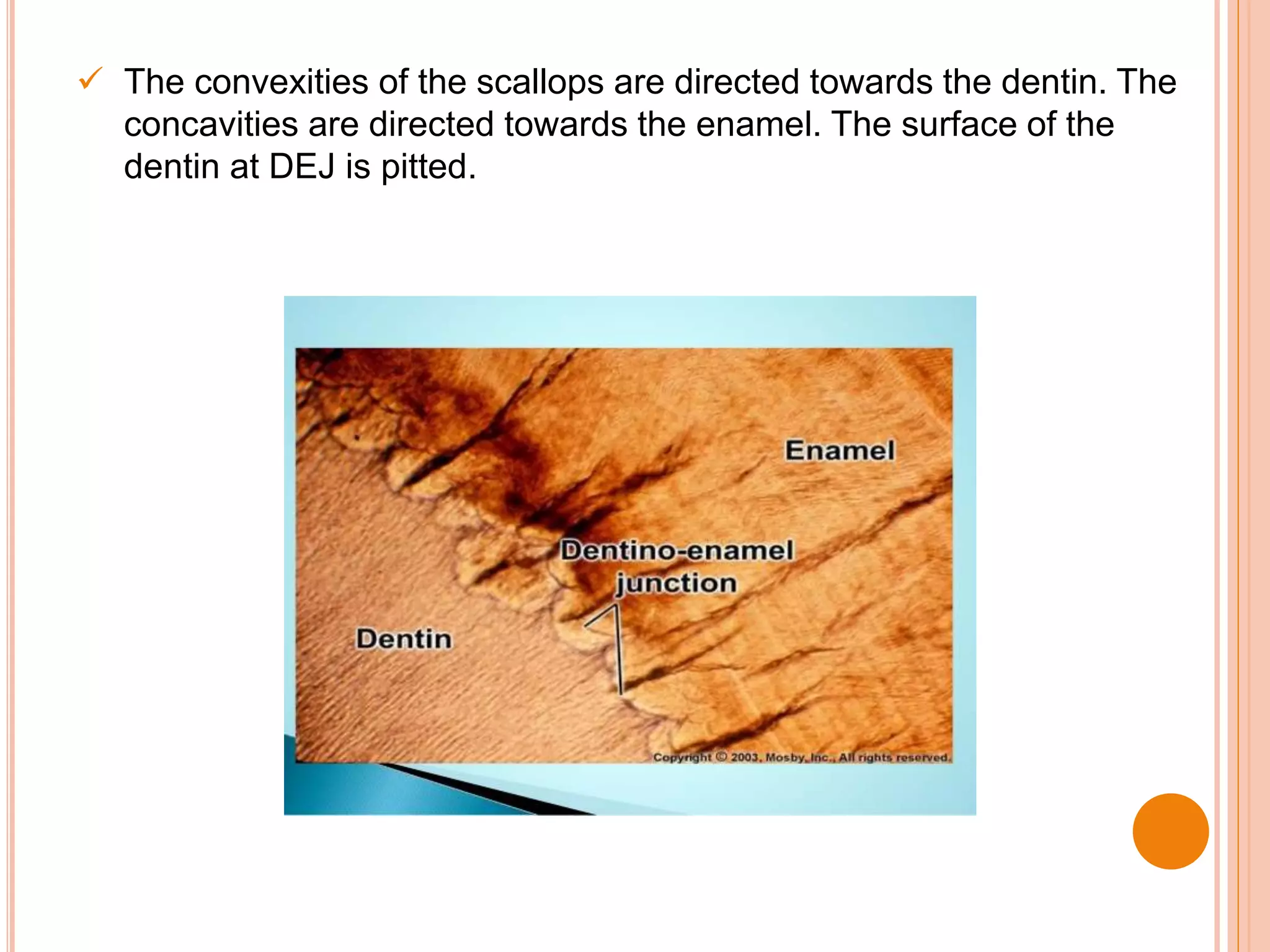 ✓ The convexities of the scallops are directed towards the dentin. The concavities are directed towards the enamel. The surface of the dentin at DEJ is pitted.

Enamel

Dentino-enamel junction

Dentin

Copyright © 2003, Mosby, Inc., All rights reserved.